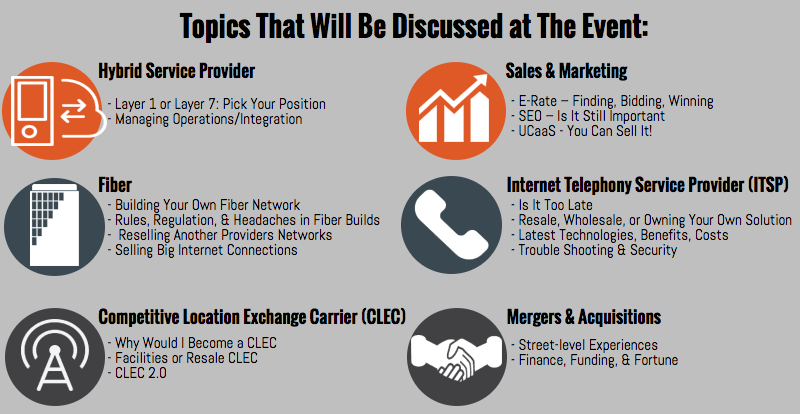 Topics That Will Be Discussed at The Event:

Hybrid Service Provider
- Layer 1 or Layer 7: Pick Your Position
- Managing Operations/Integration

Fiber
- Building Your Own Fiber Network
- Rules, Regulation, & Headaches in Fiber Builds
- Reselling Another Providers Networks
- Selling Big Internet Connections

Competitive Location Exchange Carrier (CLEC)
- Why Would I Become a CLEC
- Facilities or Resale CLEC
- CLEC 2.0

Sales & Marketing
- E-Rate – Finding, Bidding, Winning
- SEO – Is It Still Important
- UCaaS - You Can Sell It!

Internet Telephony Service Provider (ITSP)
- Is It Too Late
- Resale, Wholesale, or Owning Your Own Solution
- Latest Technologies, Benefits, Costs
- Trouble Shooting & Security

Mergers & Acquisitions
- Street-level Experiences
- Finance, Funding, & Fortune